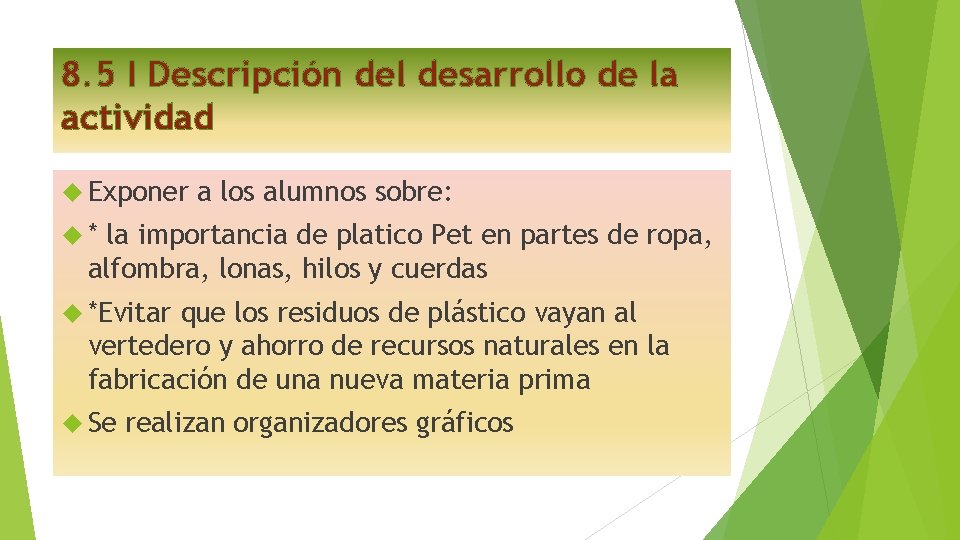 8.5 I Descripción del desarrollo de la actividad

Exponer a los alumnos sobre:

* la importancia de platico Pet en partes de ropa, alfombra, lonas, hilos y cuerdas

*Evitar que los residuos de plástico vayan al vertedero y ahorro de recursos naturales en la fabricación de una nueva materia prima

Se realizan organizadores gráficos